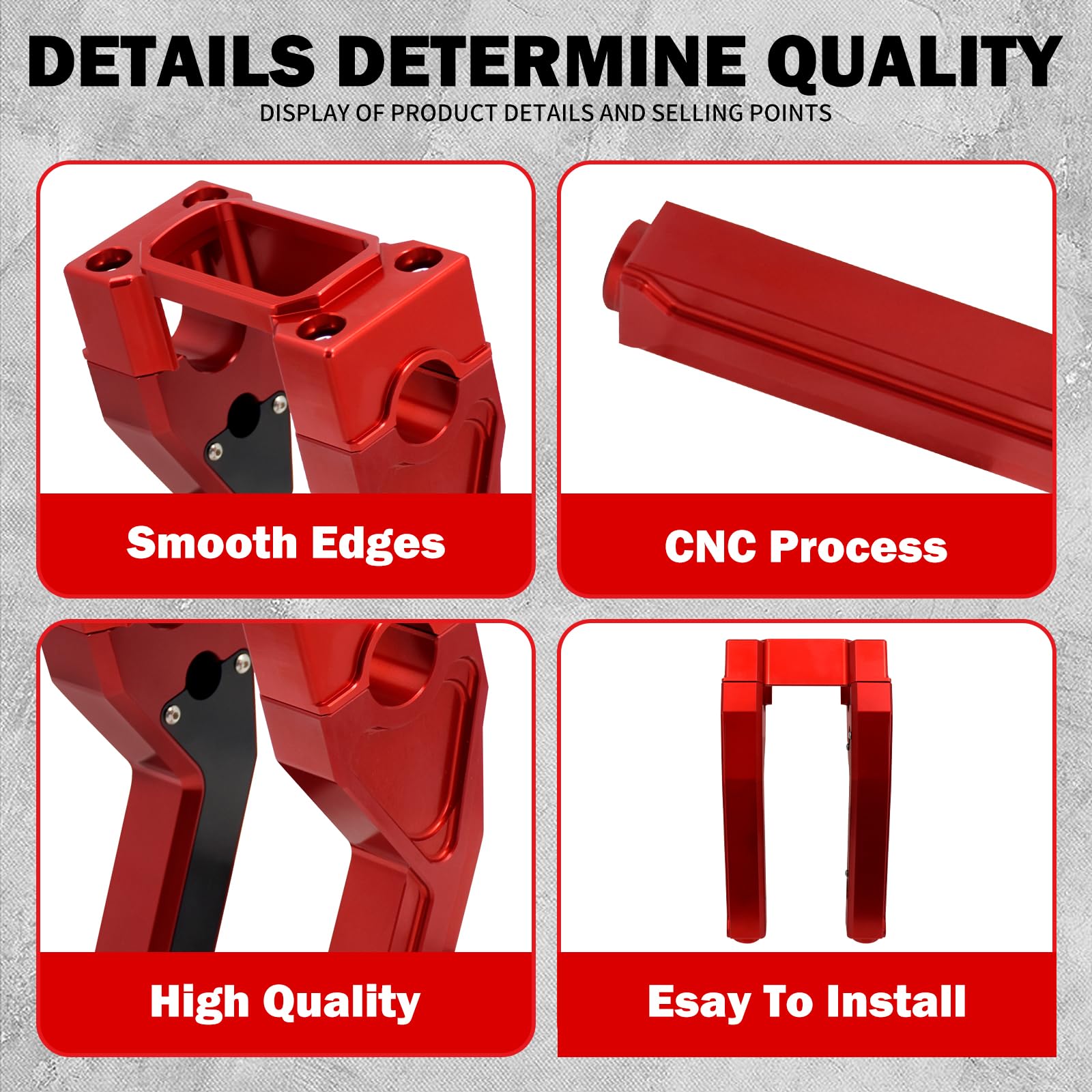 DETAILS DETERMINE QUALITY

DISPLAY OF PRODUCT DETAILS AND SELLING POINTS

Smooth Edges

CNC Process

High Quality

Esay To Install